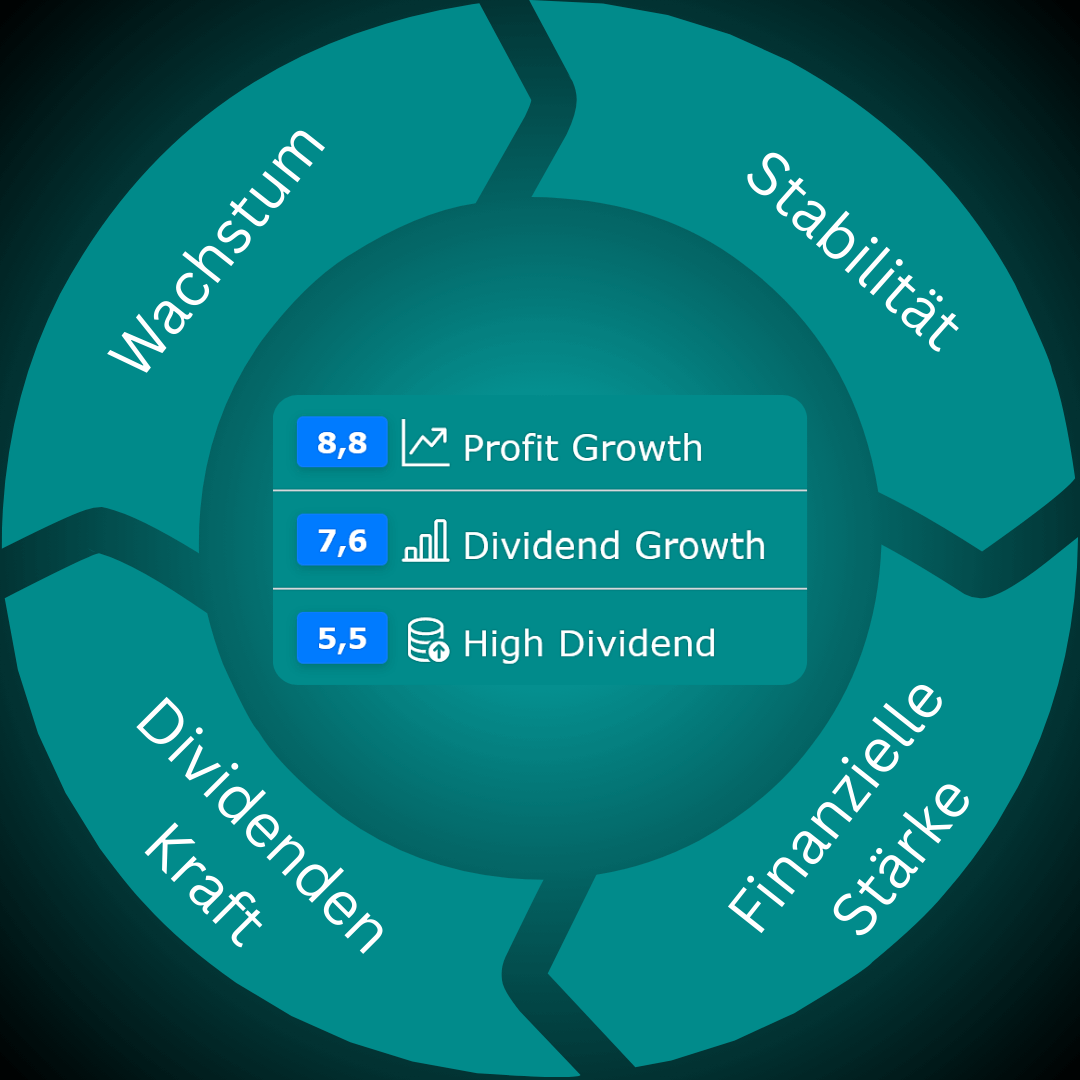 Wachstum

Stabilität

8,8 Profit Growth

7,6 Dividend Growth

5,5 High Dividend

Dividenden Kraft

Finanzielle Stärke